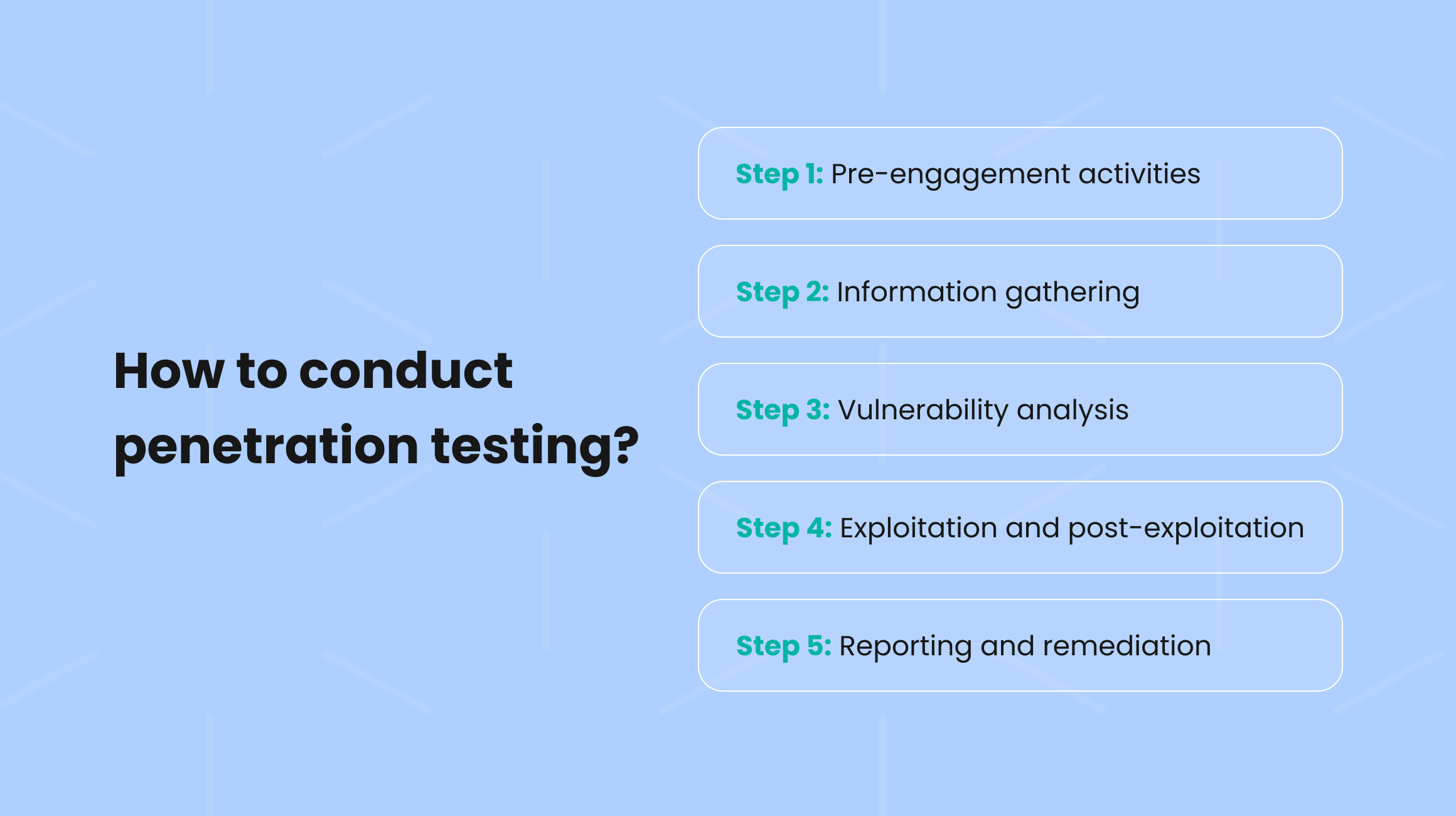 How to conduct penetration testing?

Step 1: Pre-engagement activities

Step 2: Information gathering

Step 3: Vulnerability analysis

Step 4: Exploitation and post-exploitation

Step 5: Reporting and remediation